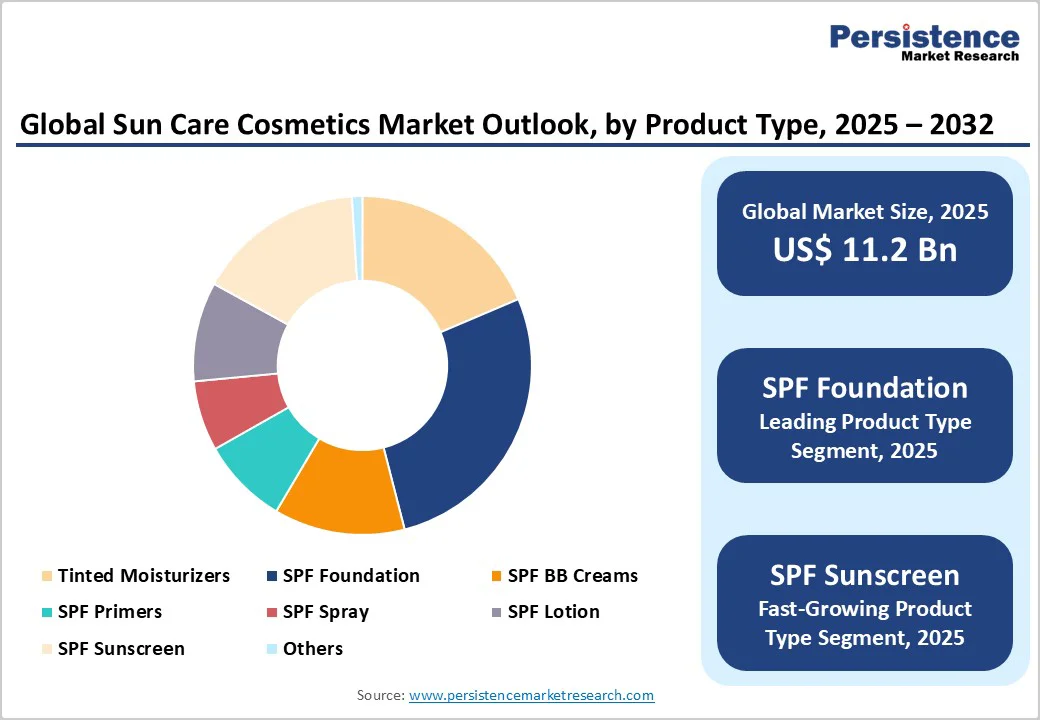 Persistence
Market Research

Global Sun Care Cosmetics Market Outlook, by Product Type, 2025 – 2032

Tinted Moisturizers
SPF Foundation
SPF BB Creams
SPF Primers
SPF Spray
SPF Lotion
SPF Sunscreen
Others

Global Market Size, 2025
US$ 11.2 Bn

SPF Foundation
Leading Product Type Segment, 2025

SPF Sunscreen
Fast-Growing Product Type Segment, 2025

Source: www.persistencemarketresearch.com